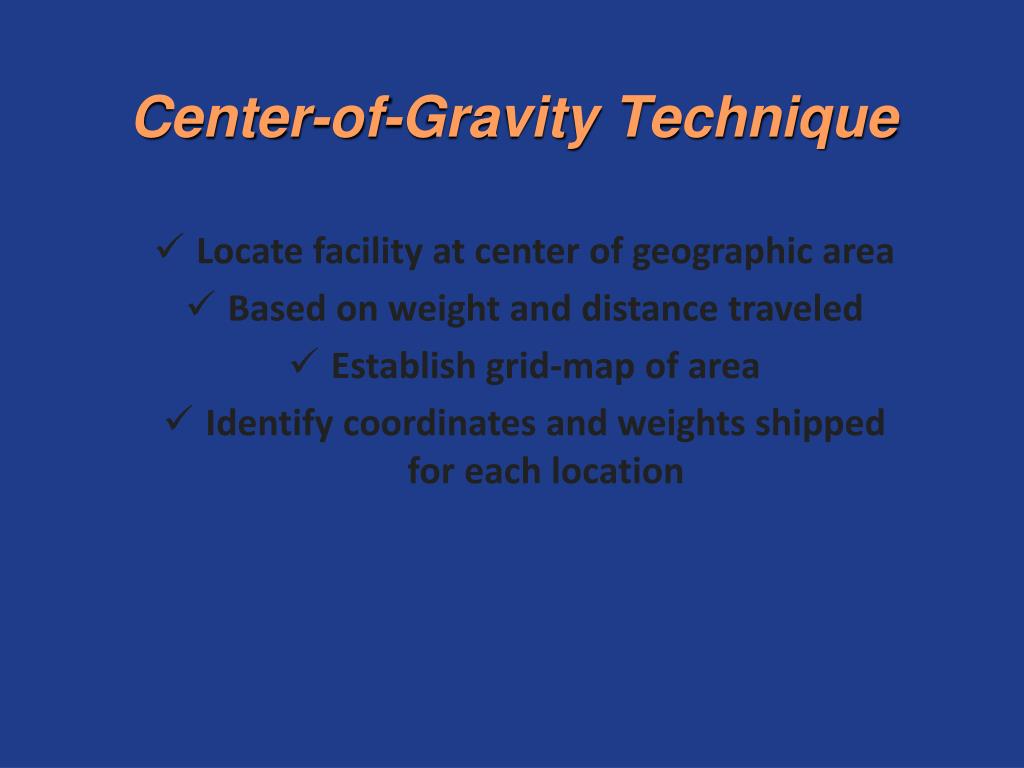 Center-of-Gravity Technique

✓ Locate facility at center of geographic area

✓ Based on weight and distance traveled

✓ Establish grid-map of area

✓ Identify coordinates and weights shipped for each location